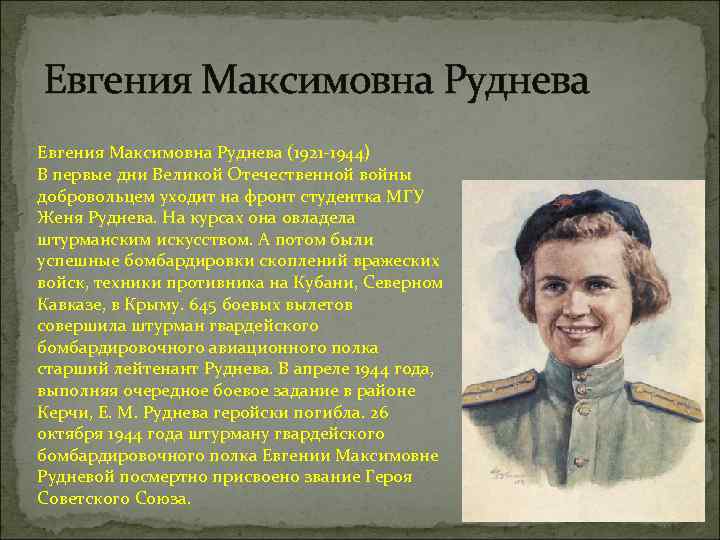 Евгения Максимовна Руднева

Евгения Максимовна Руднева (1921-1944) В первые дни Великой Отечественной войны добровольцем уходит на фронт студентка МГУ Женя Руднева. На курсах она овладела штурманским искусством. А потом были успешные бомбардировки скоплений вражеских войск, техники противника на Кубани, Северном Кавказе, в Крыму. 645 боевых вылетов совершила штурман гвардейского бомбардировочного авиационного полка старший лейтенант Руднева. В апреле 1944 года, выполняя очередное боевое задание в районе Керчи, Е. М. Руднева геройски погибла. 26 октября 1944 года штурману гвардейского бомбардировочного полка Евгении Максимовне Рудневой посмертно присвоено звание Героя Советского Союза.